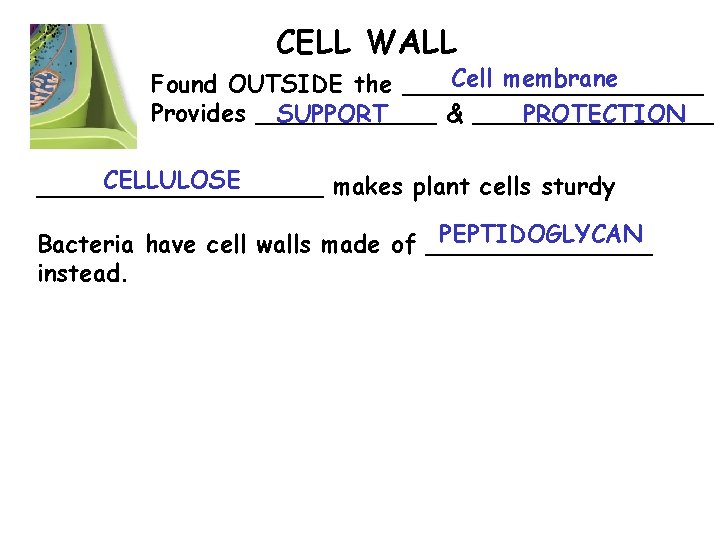 CELL WALL

Found OUTSIDE the Cell membrane
Provides SUPPORT & PROTECTION

CELLULOSE makes plant cells sturdy

Bacteria have cell walls made of PEPTIDOGLYCAN instead.